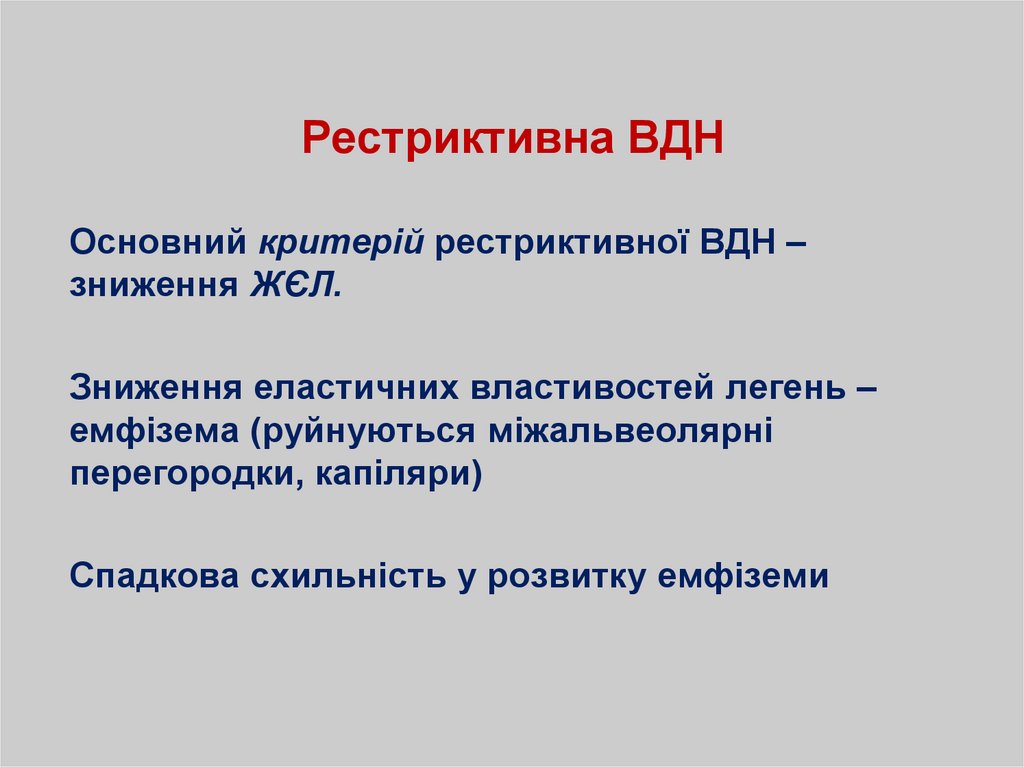 Рестриктивна ВДН

Основний критерій рестриктивної ВДН – зниження ЖЄЛ.

Зниження еластичних властивостей легень – емфізема (руйнуються міжальвеолярні перегородки, капіляри)

Спадкова схильність у розвитку емфіземи